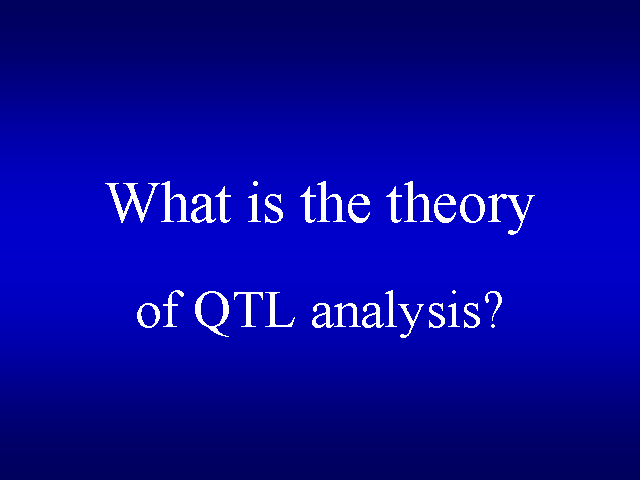 What is the theory

of QTL analysis?